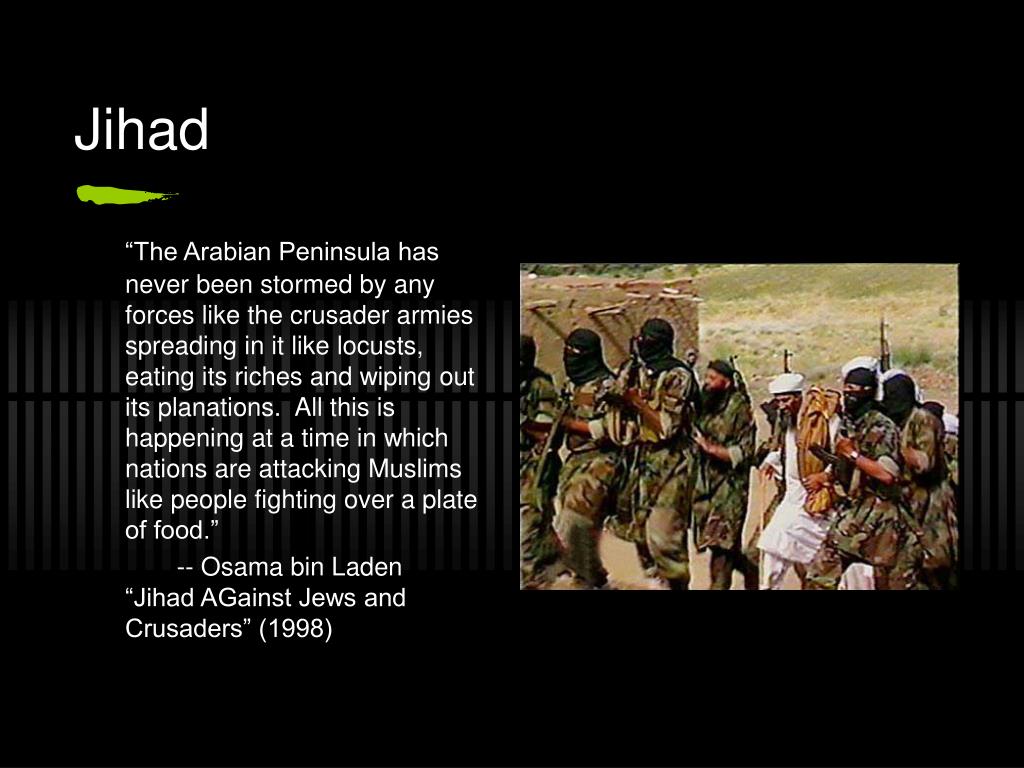 Jihad

“The Arabian Peninsula has never been stormed by any forces like the crusader armies spreading in it like locusts, eating its riches and wiping out its planations. All this is happening at a time in which nations are attacking Muslims like people fighting over a plate of food.”

-- Osama bin Laden
“Jihad AGainst Jews and Crusaders” (1998)